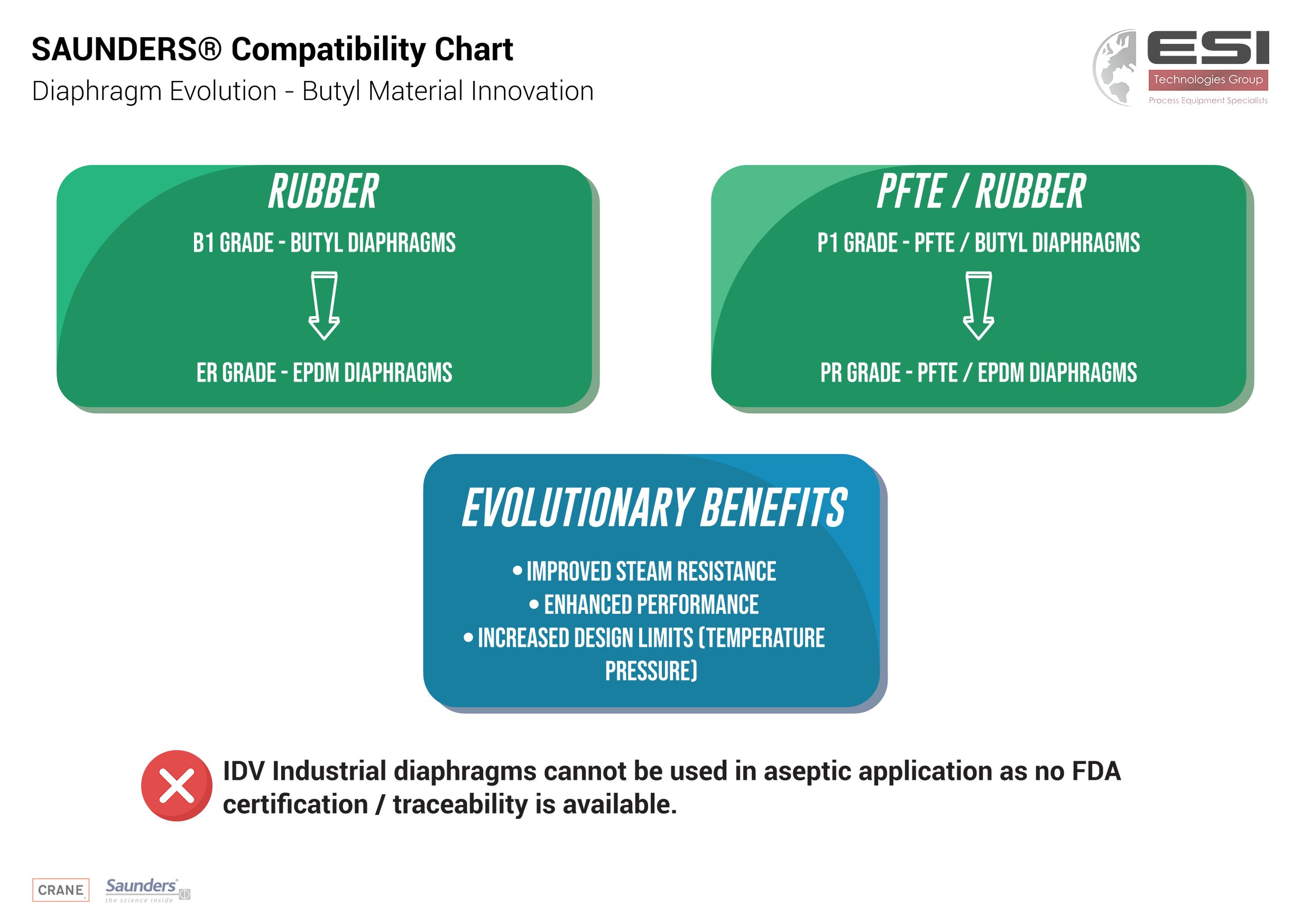 SAUNDERS® Compatibility Chart
Diaphragm Evolution - Butyl Material Innovation

ESI
Technologies Group
Process Equipment Specialists

RUBBER
B1 GRADE - BUTYL DIAPHRAGMS
ER GRADE - EPDM DIAPHRAGMS

PFTE / RUBBER
P1 GRADE - PFTE / BUTYL DIAPHRAGMS
PR GRADE - PFTE / EPDM DIAPHRAGMS

EVOLUTIONARY BENEFITS
• IMPROVED STEAM RESISTANCE
• ENHANCED PERFORMANCE
• INCREASED DESIGN LIMITS (TEMPERATURE PRESSURE)

IDV Industrial diaphragms cannot be used in aseptic application as no FDA certification / traceability is available.

CRANE
Saunders
the science inside